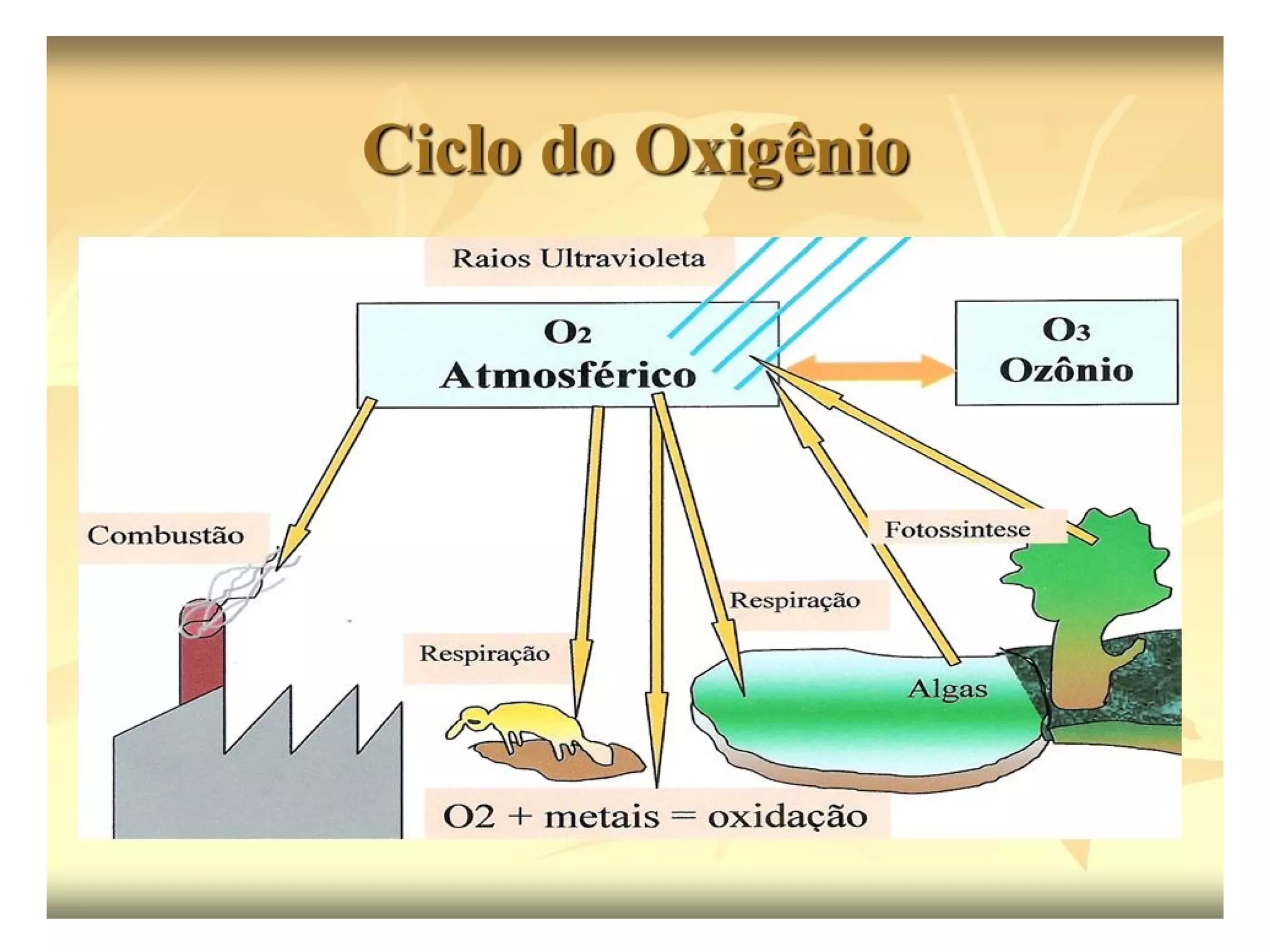 Ciclo do Oxigênio

Raios Ultravioleta

$O_2$
Atmosférico

$O_3$
Ozônio

Combustão

Fotossintese

Respiração

Respiração

Algas

O2 + metais = oxidação